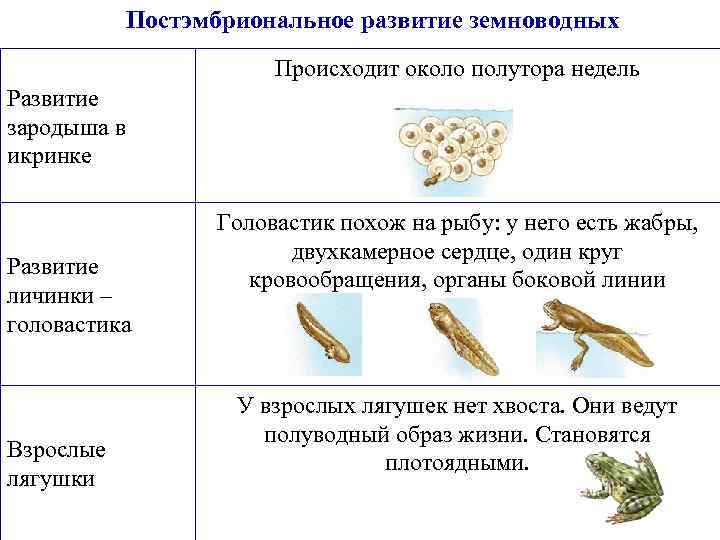 Постэмбриональное развитие земноводных

| | |
|---|---|
| Развитие зародыша в икринке | Происходит около полутора недель |
| Развитие личинки – головастика | Головастик похож на рыбу: у него есть жабры, двухкамерное сердце, один круг кровообращения, органы боковой линии |
| Взрослые лягушки | У взрослых лягушек нет хвоста. Они ведут полуводный образ жизни. Становятся плотоядными. |